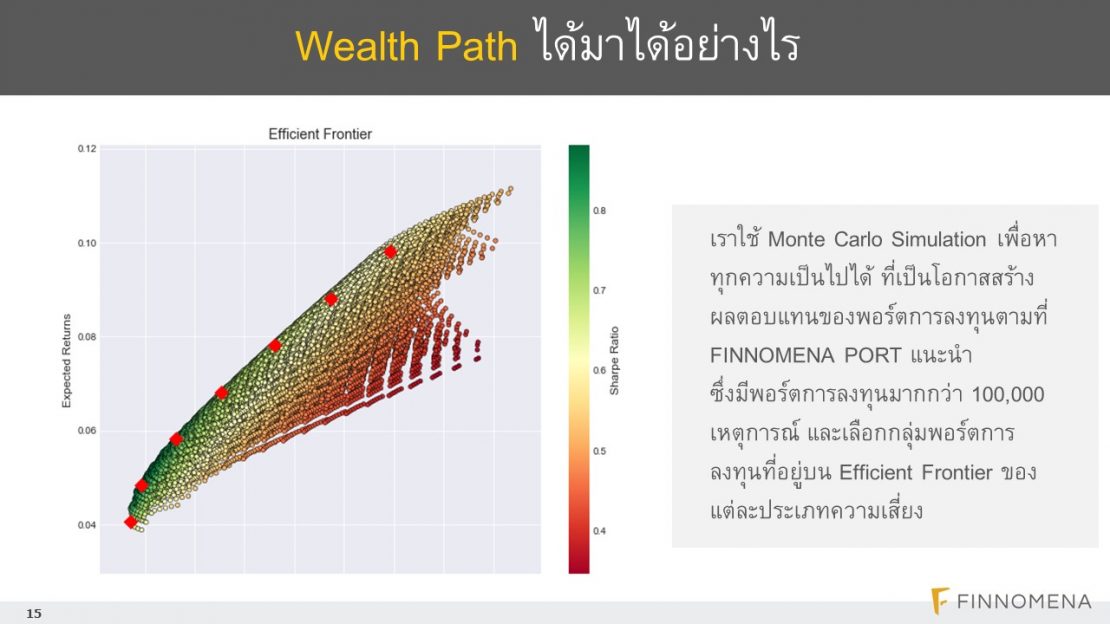 Wealth Path ได้มาได้อย่างไร

Efficient Frontier

0.12
0.10
0.08
0.06
0.04

Expected Returns

0.8
0.7
0.6
0.5
0.4

Sharpe Ratio

เราใช้ Monte Carlo Simulation เพื่อหาทุกความเป็นไปได้ ที่เป็นโอกาสสร้างผลตอบแทนของพอร์ตการลงทุนตามที่ FINNOMENA PORT แนะนำ ซึ่งมีพอร์ตการลงทุนมากกว่า 100,000 เหตุการณ์ และเลือกกลุ่มพอร์ตการลงทุนที่อยู่บน Efficient Frontier ของแต่ละประเภทความเสี่ยง

15

FINNOMENA